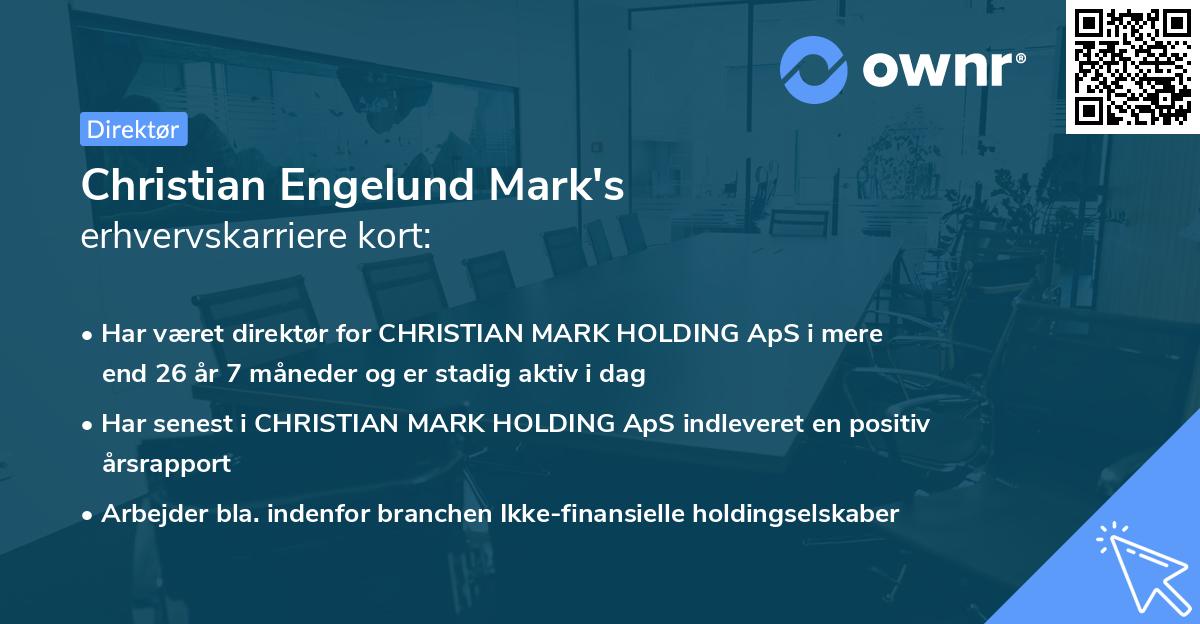 ownr®

Direktør

Christian Engelund Mark's
erhvervskarriere kort:

• Har været direktør for CHRISTIAN MARK HOLDING ApS i mere end 26 år 7 måneder og er stadig aktiv i dag

• Har senest i CHRISTIAN MARK HOLDING ApS indleveret en positiv årsrapport

• Arbejder bla. indenfor branchen Ikke-finansielle holdingselskaber